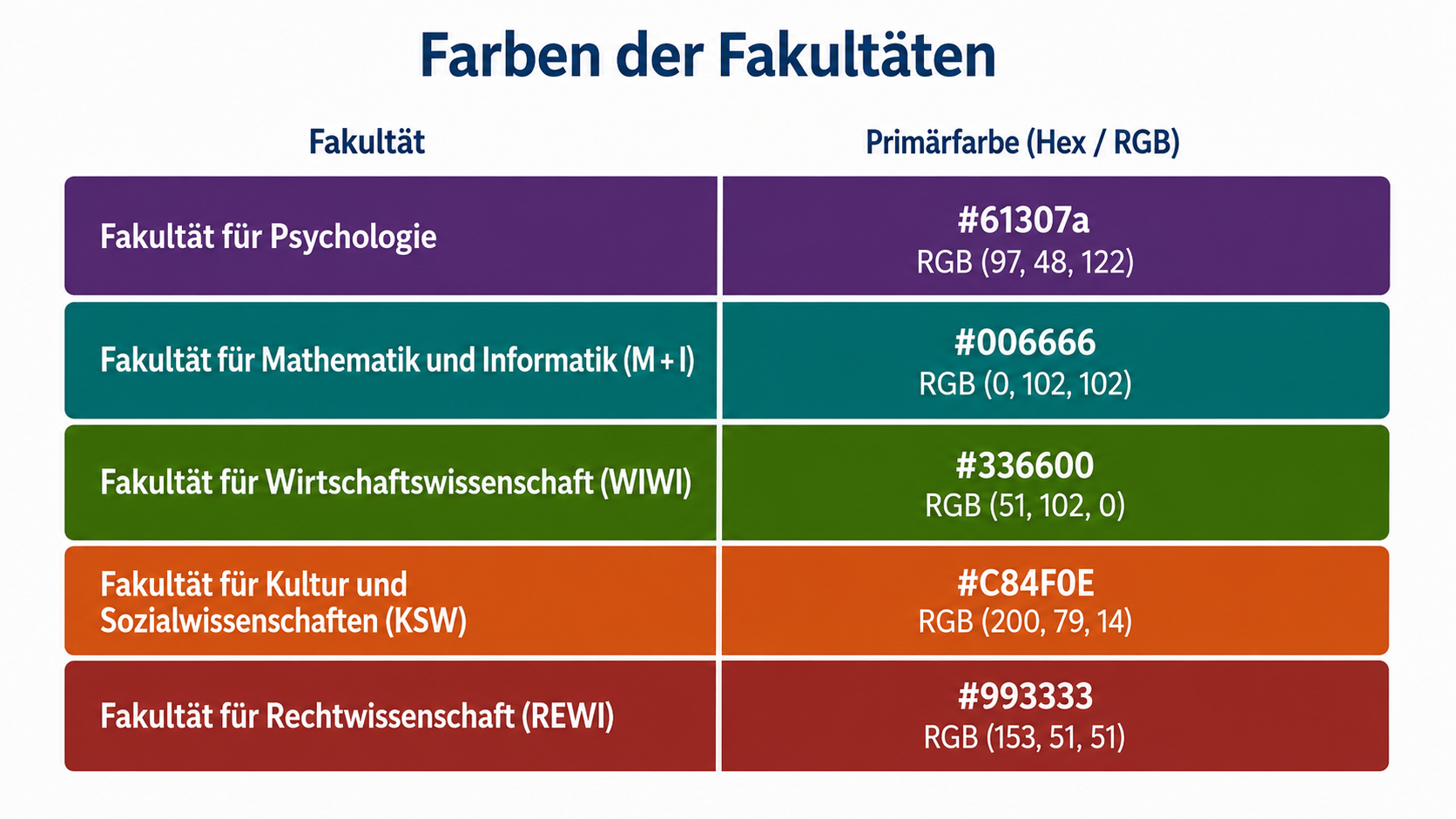 Farben der Fakultäten

| Fakultät | Primärfarbe (Hex / RGB) |
|---|---|
| Fakultät für Psychologie | #61307a RGB (97, 48, 122) |
| Fakultät für Mathematik und Informatik (M + I) | #006666 RGB (0, 102, 102) |
| Fakultät für Wirtschaftswissenschaft (WIWI) | #336600 RGB (51, 102, 0) |
| Fakultät für Kultur und Sozialwissenschaften (KSW) | #C84F0E RGB (200, 79, 14) |
| Fakultät für Rechtwissenschaft (REWI) | #993333 RGB (153, 51, 51) |